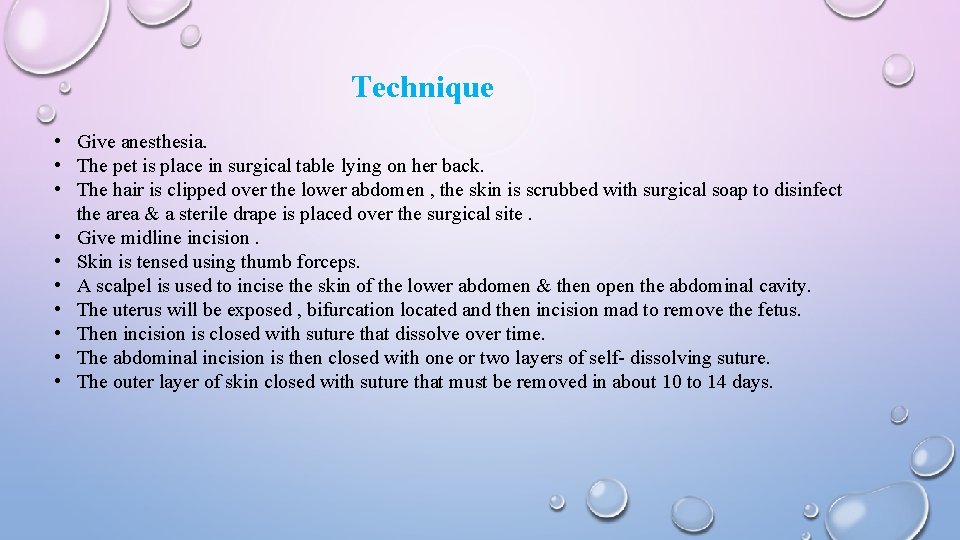 Technique

• Give anesthesia.
• The pet is place in surgical table lying on her back.
• The hair is clipped over the lower abdomen , the skin is scrubbed with surgical soap to disinfect the area & a sterile drape is placed over the surgical site .
• Give midline incision .
• Skin is tensed using thumb forceps.
• A scalpel is used to incise the skin of the lower abdomen & then open the abdominal cavity.
• The uterus will be exposed , bifurcation located and then incision mad to remove the fetus.
• Then incision is closed with suture that dissolve over time.
• The abdominal incision is then closed with one or two layers of self- dissolving suture.
• The outer layer of skin closed with suture that must be removed in about 10 to 14 days.